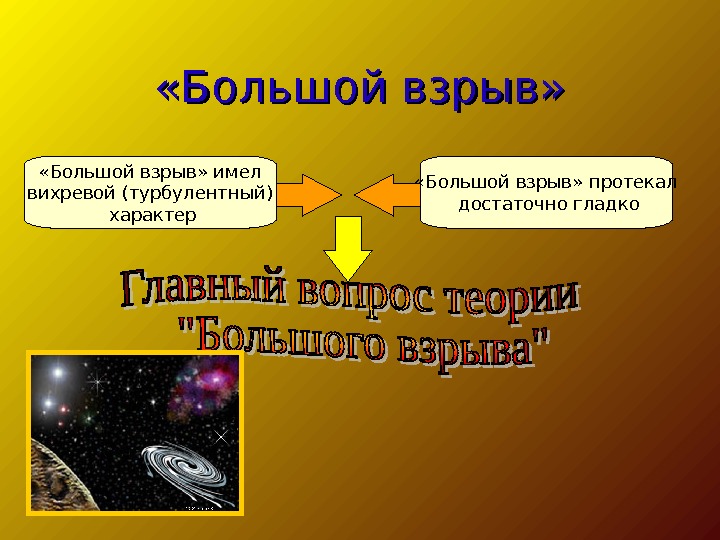 «Большой взрыв»

«Большой взрыв» имел вихревой (турбулентный) характер

«Большой взрыв» протекал достаточно гладко

Главный вопрос теории "Большого взрыва"